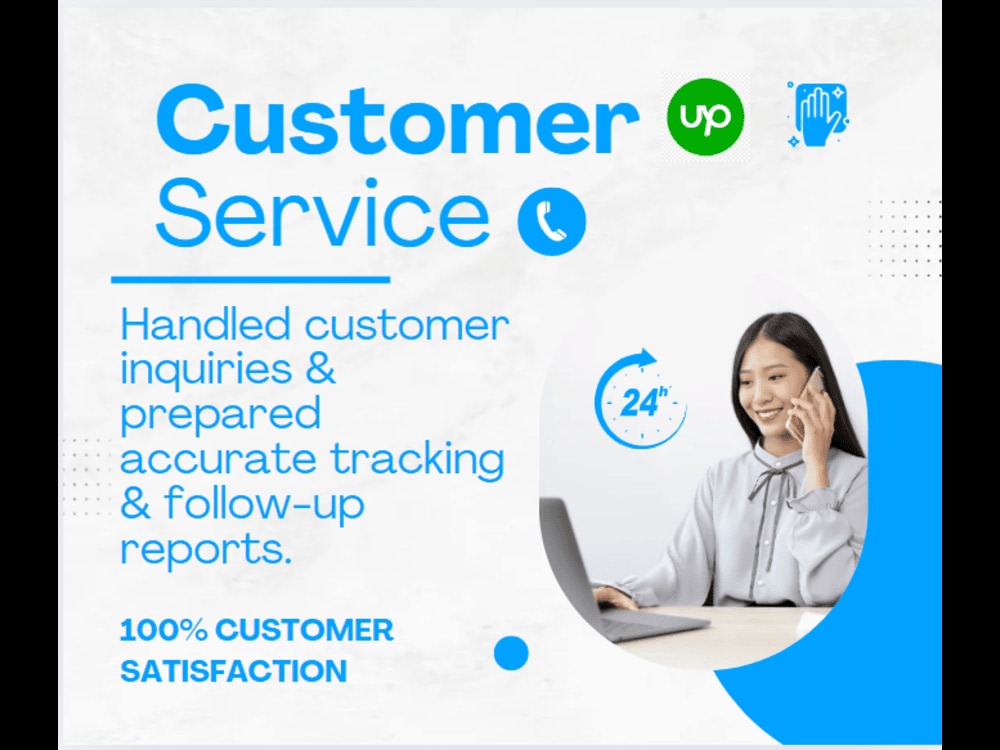 Customer
Service

up

Handled customer inquiries & prepared accurate tracking & follow-up reports.

24h

100% CUSTOMER SATISFACTION